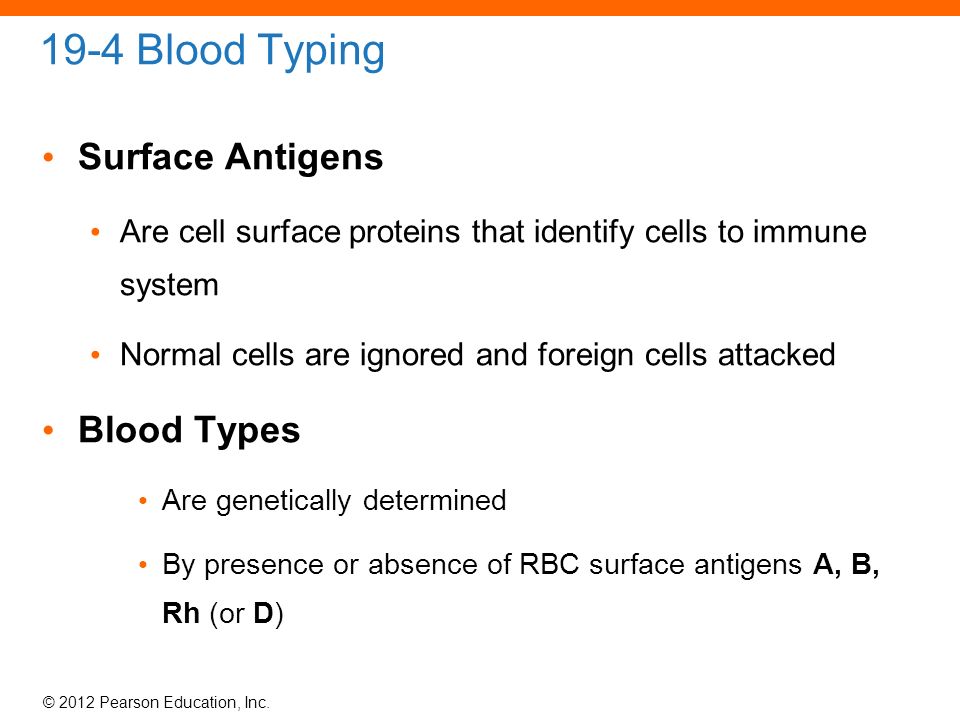 19-4 Blood Typing

• Surface Antigens

• Are cell surface proteins that identify cells to immune system

• Normal cells are ignored and foreign cells attacked

• Blood Types

• Are genetically determined

• By presence or absence of RBC surface antigens A, B, Rh (or D)

© 2012 Pearson Education, Inc.